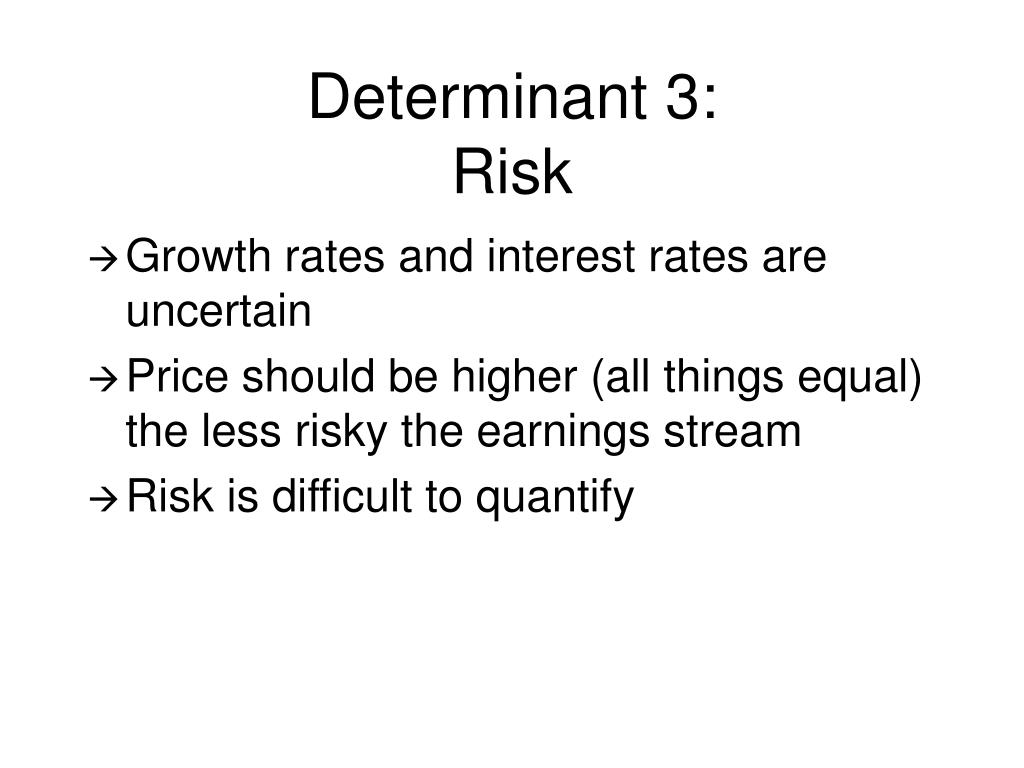 Determinant 3:
Risk

→ Growth rates and interest rates are uncertain

→ Price should be higher (all things equal) the less risky the earnings stream

→ Risk is difficult to quantify